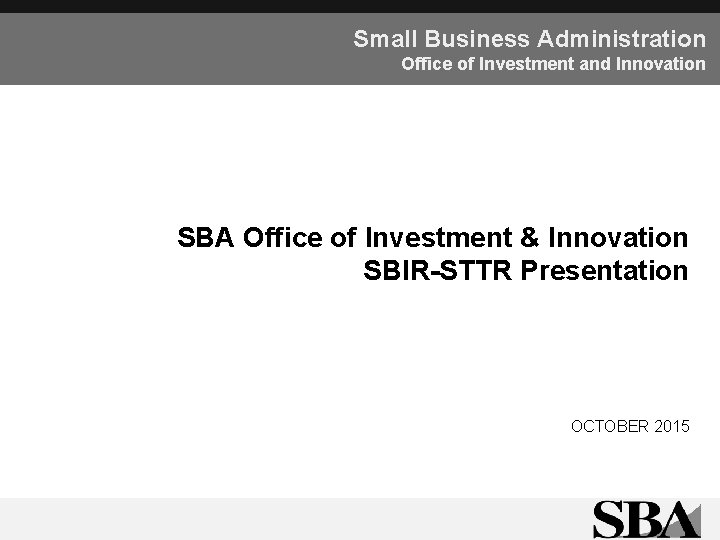 Small Business Administration
Office of Investment and Innovation

SBA Office of Investment & Innovation
SBIR-STTR Presentation

OCTOBER 2015

SBA